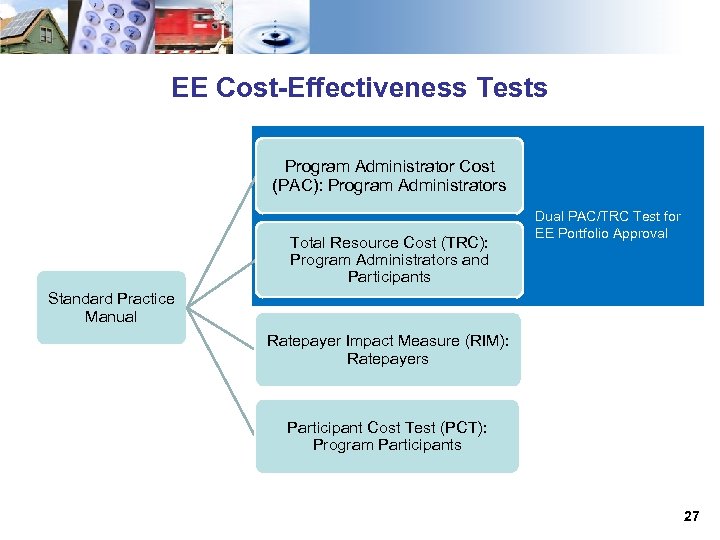 EE Cost-Effectiveness Tests

Standard Practice Manual

Program Administrator Cost (PAC): Program Administrators

Total Resource Cost (TRC): Program Administrators and Participants

Dual PAC/TRC Test for EE Portfolio Approval

Ratepayer Impact Measure (RIM): Ratepayers

Participant Cost Test (PCT): Program Participants

27